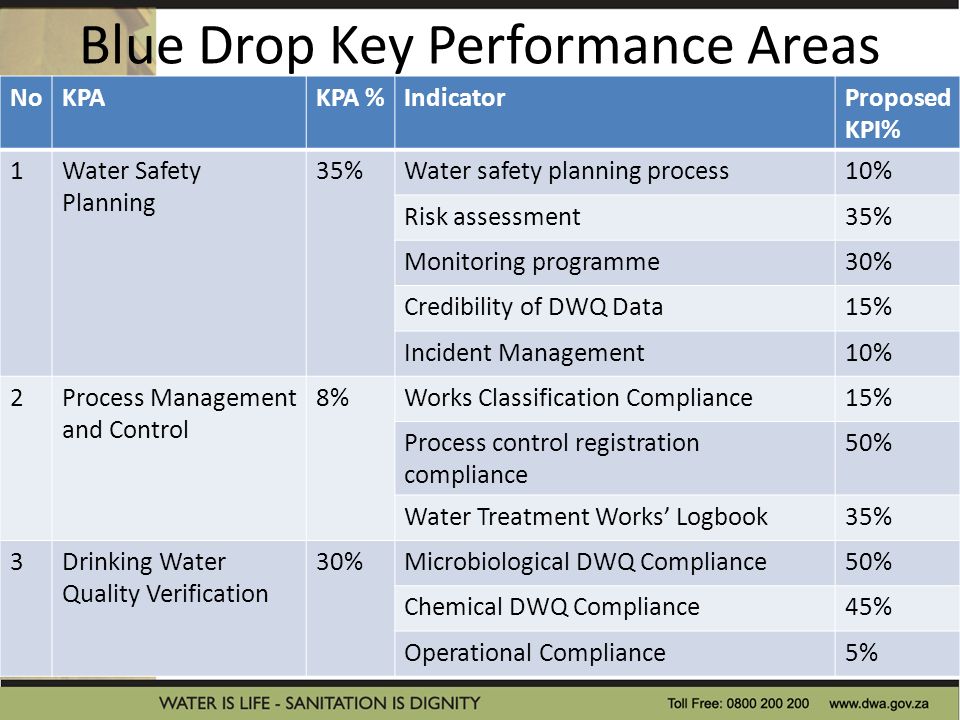 Blue Drop Key Performance Areas

| No | KPA | KPA % | Indicator | Proposed KPI% |
|---|---|---|---|---|
| 1 | Water Safety Planning | 35% | Water safety planning process | 10% |
| | | | Risk assessment | 35% |
| | | | Monitoring programme | 30% |
| | | | Credibility of DWQ Data | 15% |
| | | | Incident Management | 10% |
| 2 | Process Management and Control | 8% | Works Classification Compliance | 15% |
| | | | Process control registration compliance | 50% |
| | | | Water Treatment Works' Logbook | 35% |
| 3 | Drinking Water Quality Verification | 30% | Microbiological DWQ Compliance | 50% |
| | | | Chemical DWQ Compliance | 45% |
| | | | Operational Compliance | 5% |

WATER IS LIFE - SANITATION IS DIGNITY

Toll Free: 0800 200 200 www.dwa.gov.za